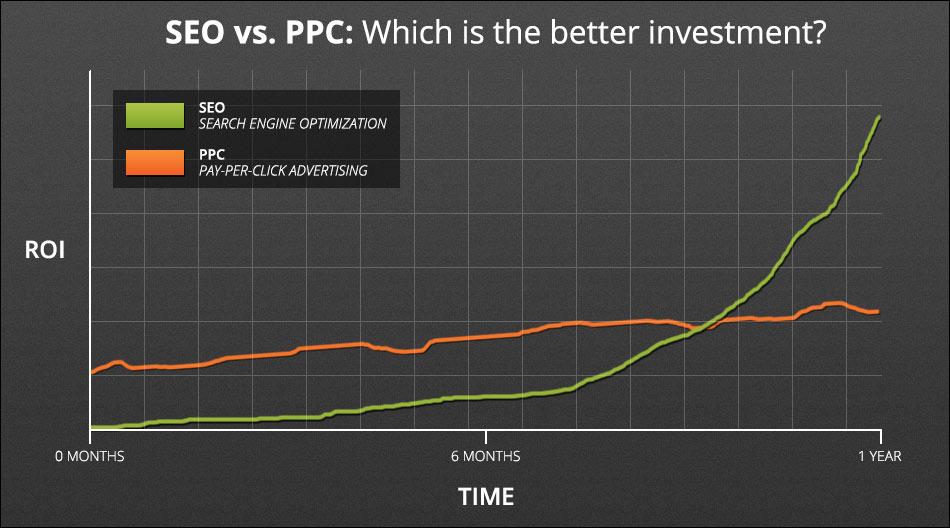 SEO vs. PPC: Which is the better investment?

SEO
SEARCH ENGINE OPTIMIZATION

PPC
PAY-PER-CLICK ADVERTISING

ROI

0 MONTHS
6 MONTHS
1 YEAR

TIME